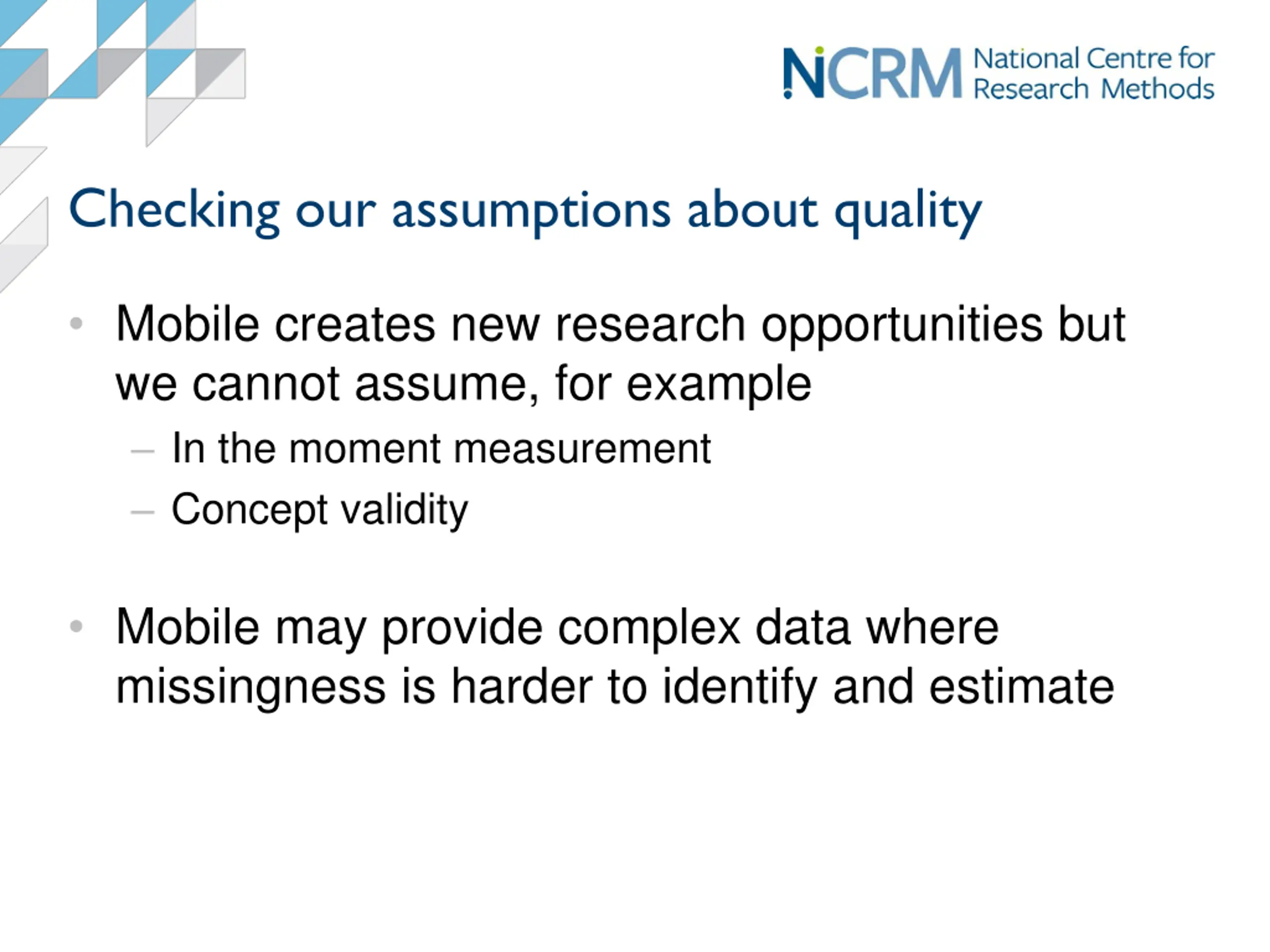 NCRM National Centre for Research Methods

Checking our assumptions about quality

• Mobile creates new research opportunities but we cannot assume, for example
– In the moment measurement
– Concept validity

• Mobile may provide complex data where missingness is harder to identify and estimate